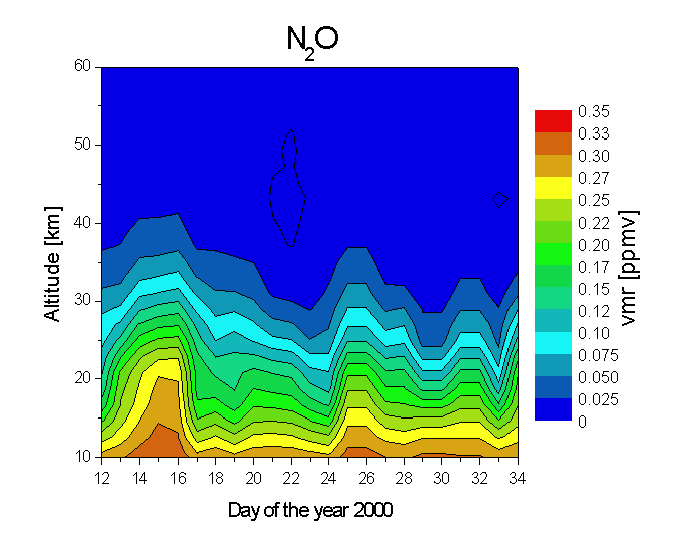 $N_2O$

60
50
40
30
20
10

Altitude [km]

12 14 16 18 20 22 24 26 28 30 32 34

Day of the year 2000

0.35
0.33
0.30
0.27
0.25
0.22
0.20
0.17
0.15
0.12
0.10
0.075
0.050
0.025
0

vmr [ppmv]